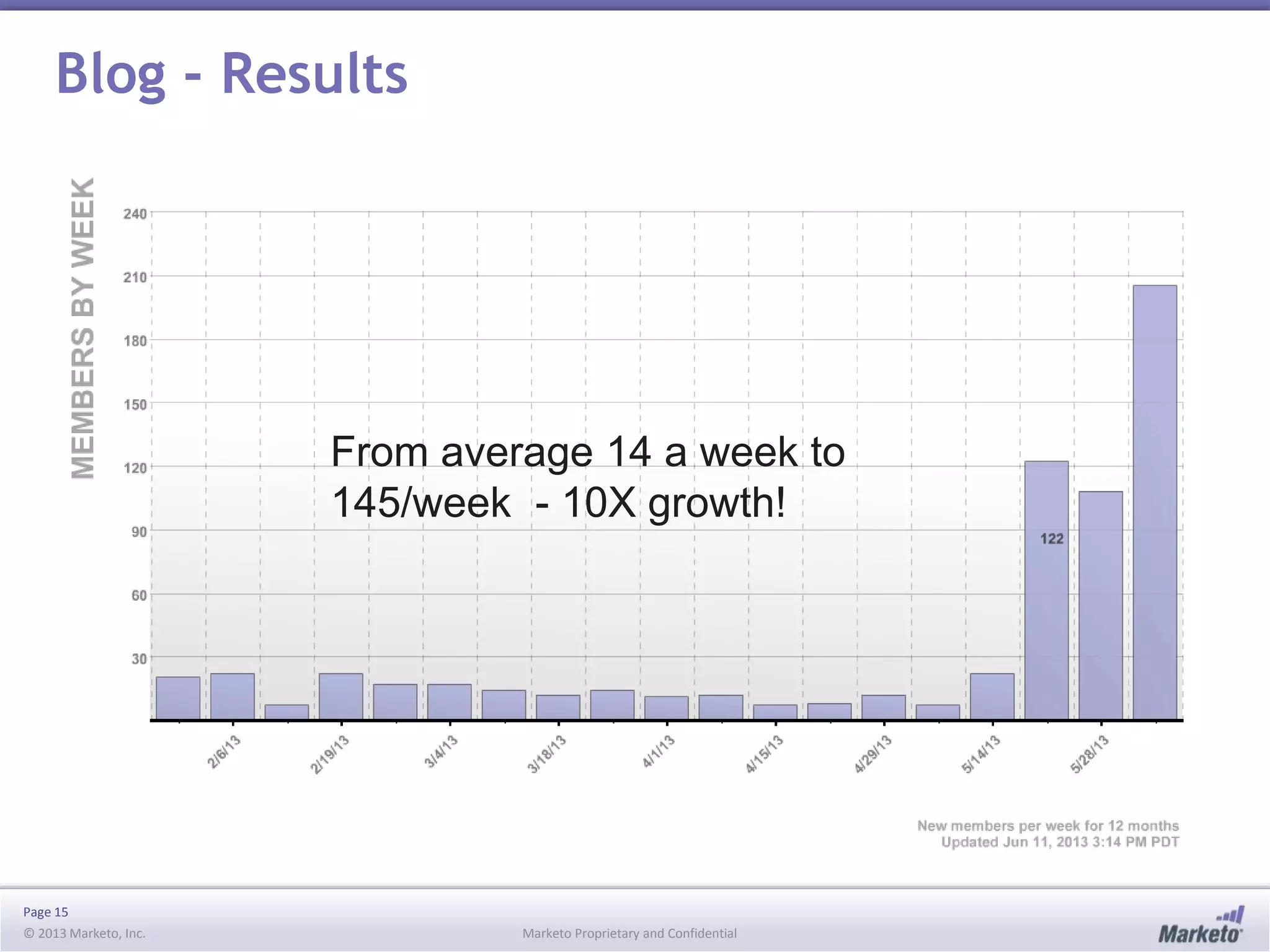 Blog - Results

MEMBERS BY WEEK

240
210
180
150
120
90
60
30

From average 14 a week to 145/week - 10X growth!

122

2/6/13
2/19/13
3/4/13
3/18/13
4/1/13
4/15/13
4/29/13
5/14/13
5/28/13

New members per week for 12 months
Updated Jun 11, 2013 3:14 PM PDT

Page 15
© 2013 Marketo, Inc.

Marketo Proprietary and Confidential

Marketo